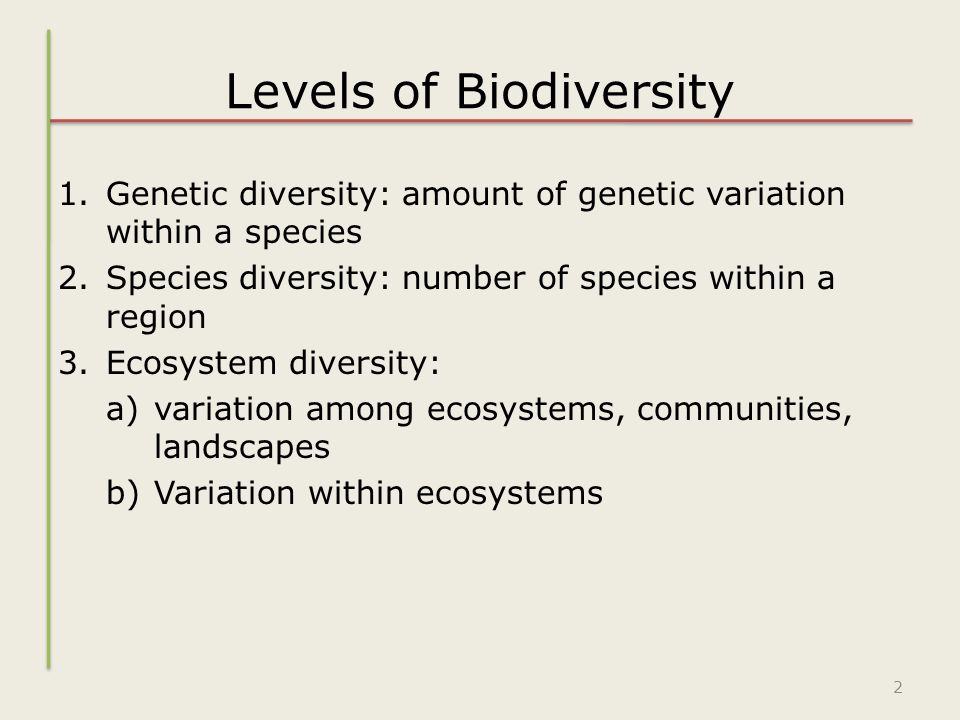 Levels of Biodiversity

1. Genetic diversity: amount of genetic variation within a species
2. Species diversity: number of species within a region
3. Ecosystem diversity:
a) variation among ecosystems, communities, landscapes
b) Variation within ecosystems

2